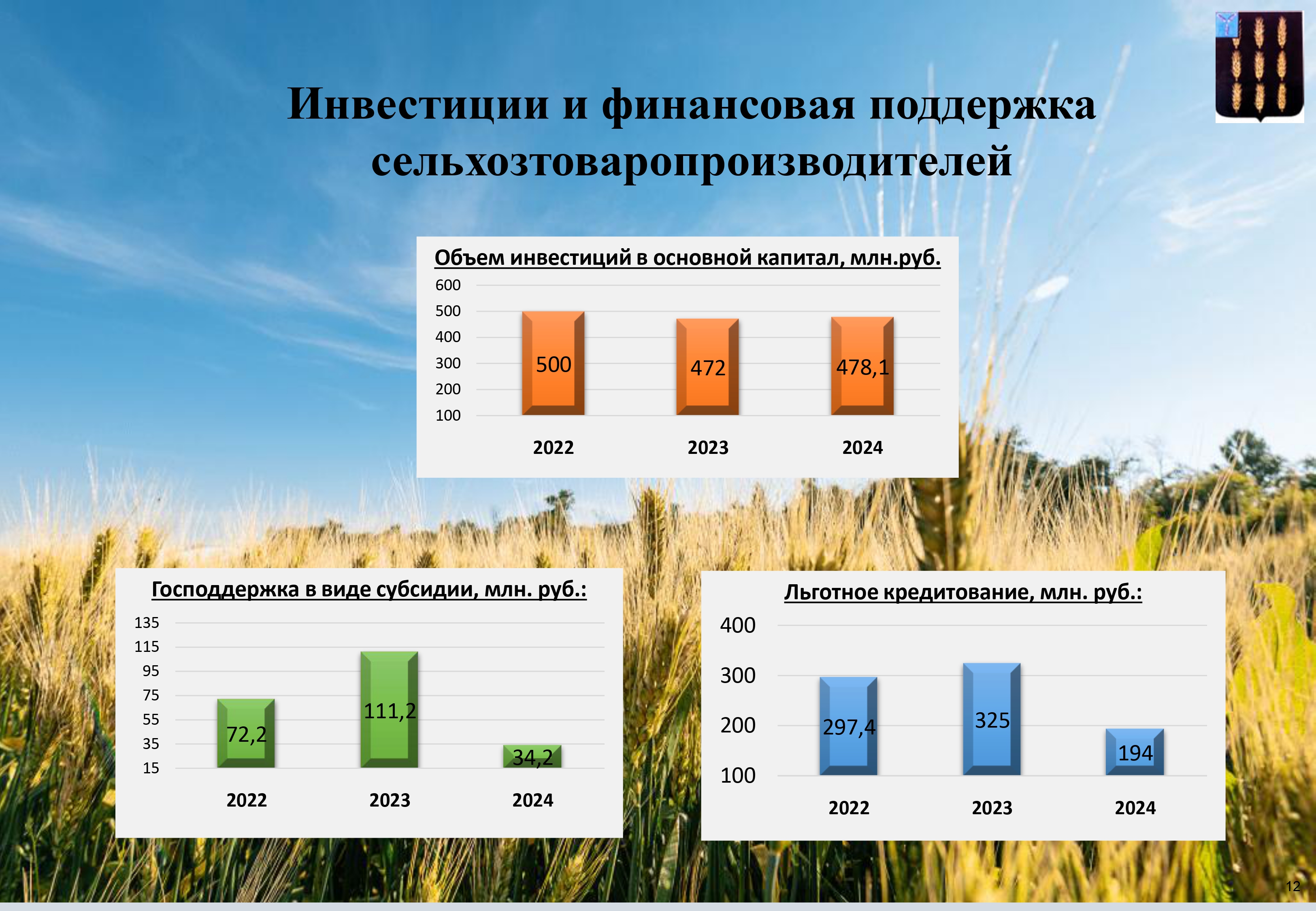 Инвестиции и финансовая поддержка сельхозтоваропроизводителей

Объем инвестиций в основной капитал, млн.руб.

600
500
400
300
200
100

500
472
478,1

2022
2023
2024

Господдержка в виде субсидии, млн. руб.:

135
115
95
75
55
35
15

72,2
111,2
34,2

2022
2023
2024

Льготное кредитование, млн. руб.:

400
300
200
100

297,4
325
194

2022
2023
2024

12